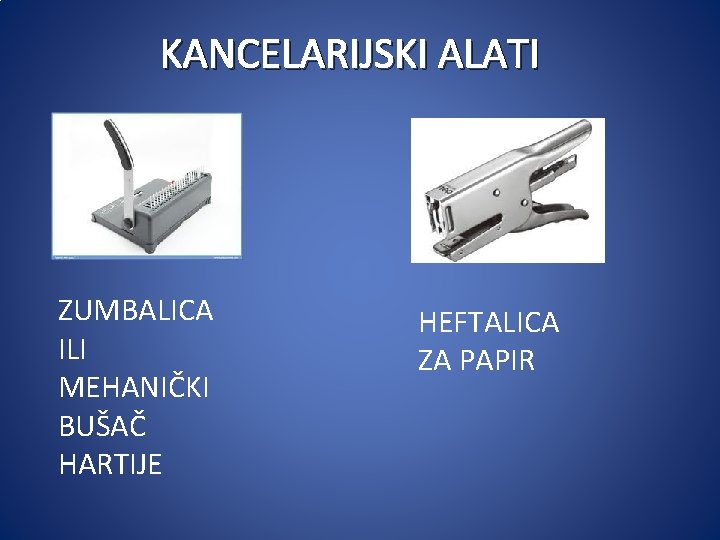 KANCELARIJSKI ALATI

ZUMBALICA ILI MEHANIČKI BUŠAČ HARTIJE

HEFTALICA ZA PAPIR